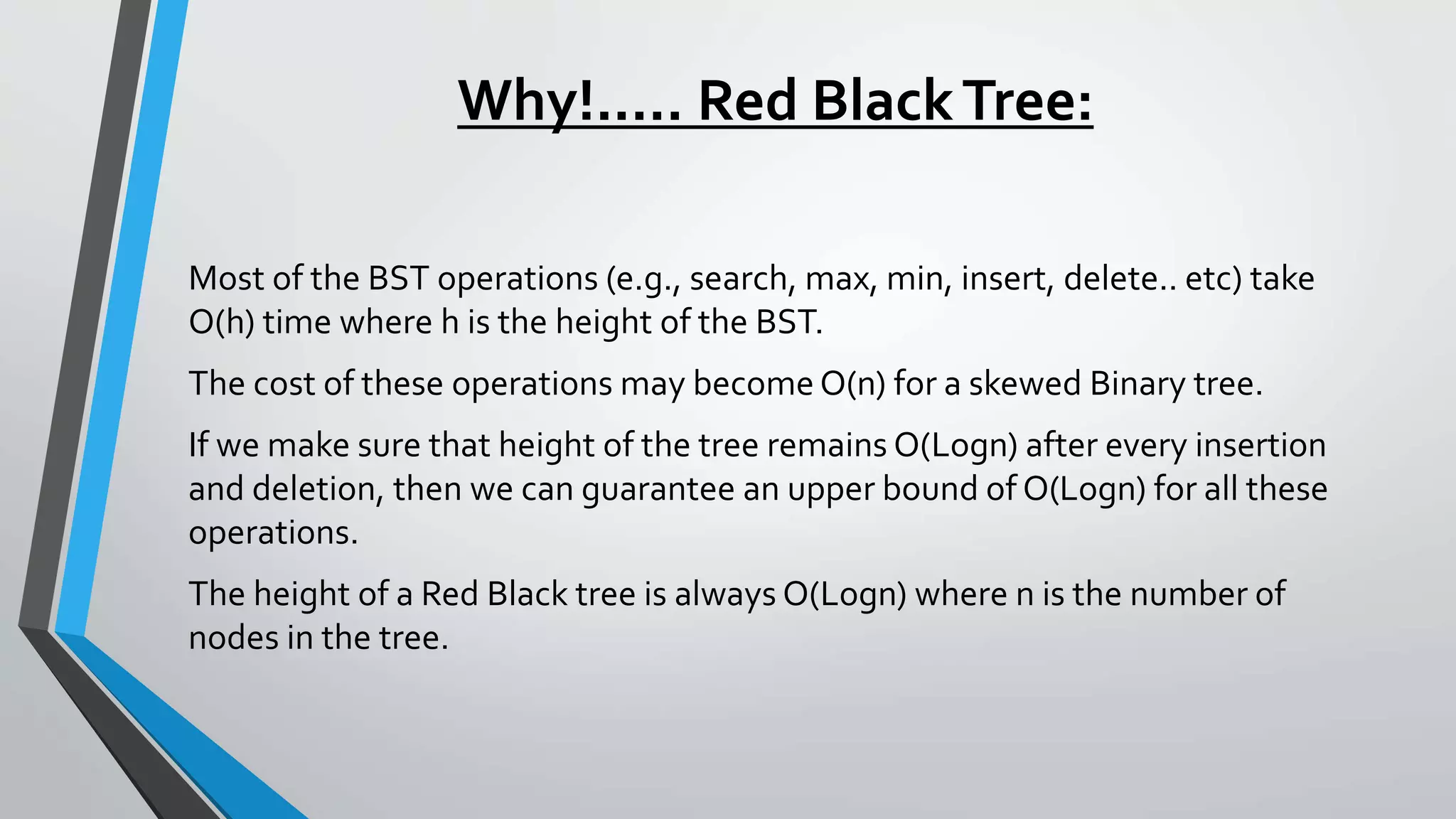 Why!..... Red Black Tree:

Most of the BST operations (e.g., search, max, min, insert, delete.. etc) take O(h) time where h is the height of the BST.

The cost of these operations may become O(n) for a skewed Binary tree.

If we make sure that height of the tree remains O(Logn) after every insertion and deletion, then we can guarantee an upper bound of O(Logn) for all these operations.

The height of a Red Black tree is always O(Logn) where n is the number of nodes in the tree.